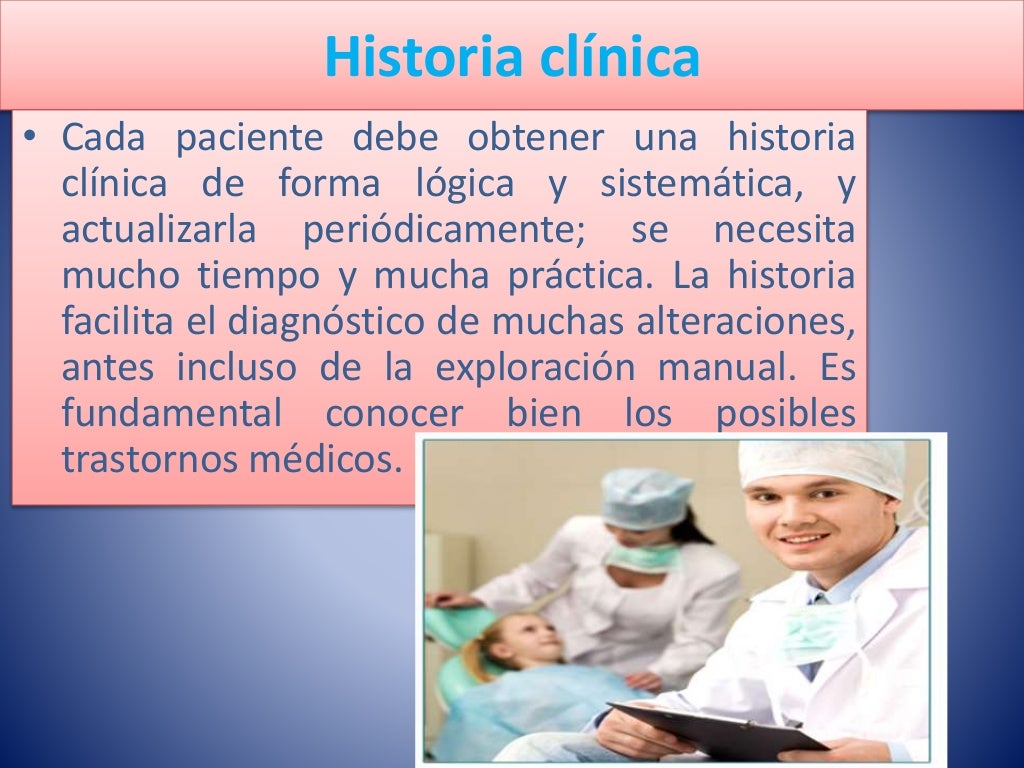 Historia clínica

• Cada paciente debe obtener una historia clínica de forma lógica y sistemática, y actualizarla periódicamente; se necesita mucho tiempo y mucha práctica. La historia facilita el diagnóstico de muchas alteraciones, antes incluso de la exploración manual. Es fundamental conocer bien los posibles trastornos médicos.